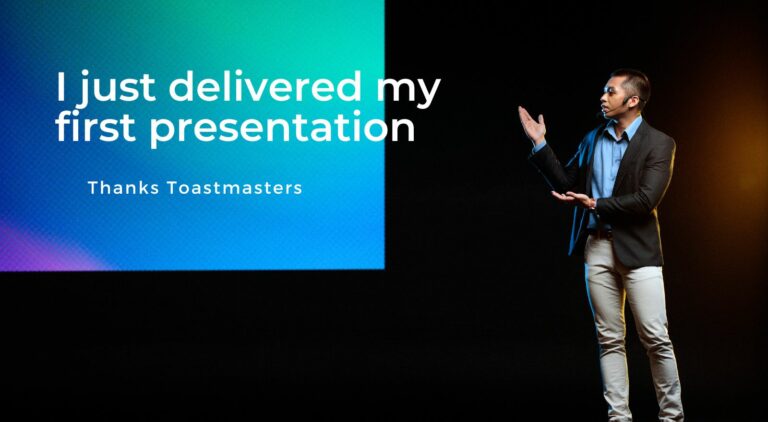 I just delivered my first presentation

Thanks Toastmasters